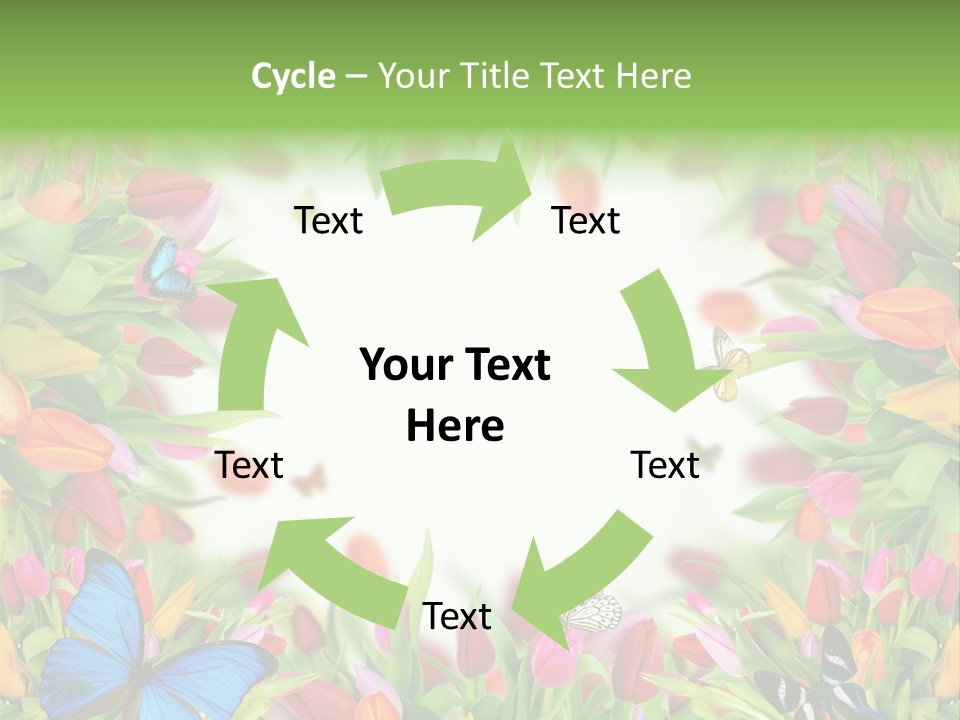 Cycle – Your Title Text Here

Text

Text

Your Text Here

Text

Text

Text